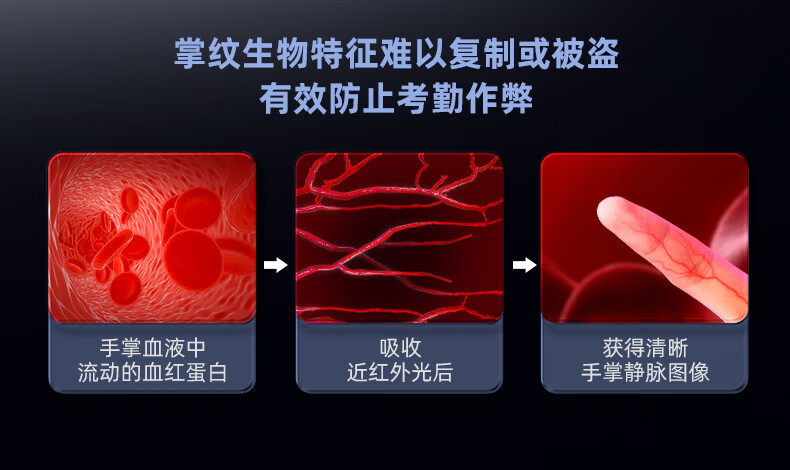 掌纹生物特征难以复制或被盗
有效防止考勤作弊

手掌血液中
流动的血红蛋白

吸收
近红外光后

获得清晰
手掌静脉图像